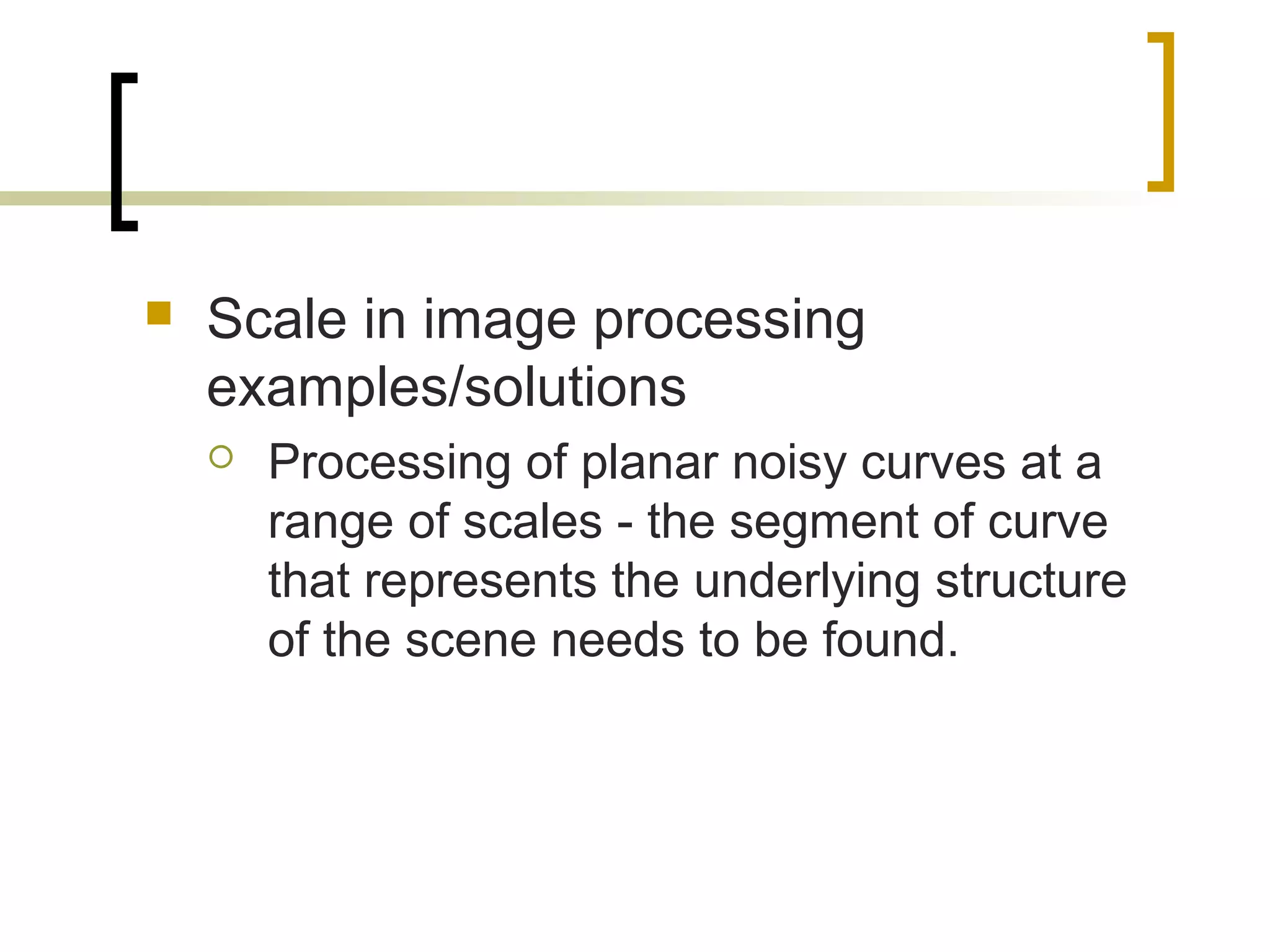 Scale in image processing examples/solutions

Processing of planar noisy curves at a range of scales - the segment of curve that represents the underlying structure of the scene needs to be found.